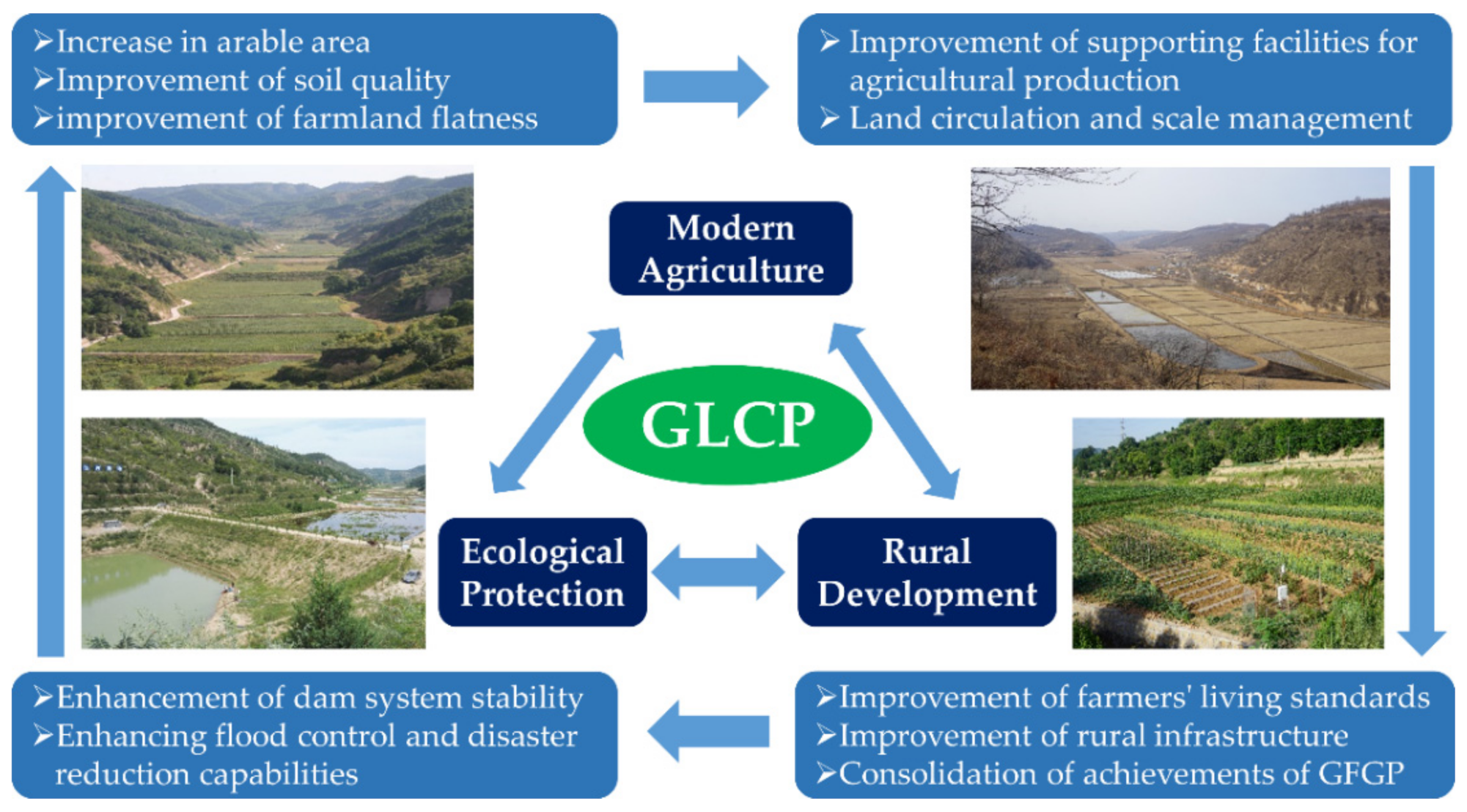 ➢Increase in arable area
➢Improvement of soil quality
➢improvement of farmland flatness

➢ Improvement of supporting facilities for agricultural production
➢ Land circulation and scale management

Modern Agriculture

GLCP

Ecological Protection

Rural Development

➢Enhancement of dam system stability
➢Enhancing flood control and disaster reduction capabilities

➢Improvement of farmers' living standards
➢Improvement of rural infrastructure
➢Consolidation of achievements of GFGP